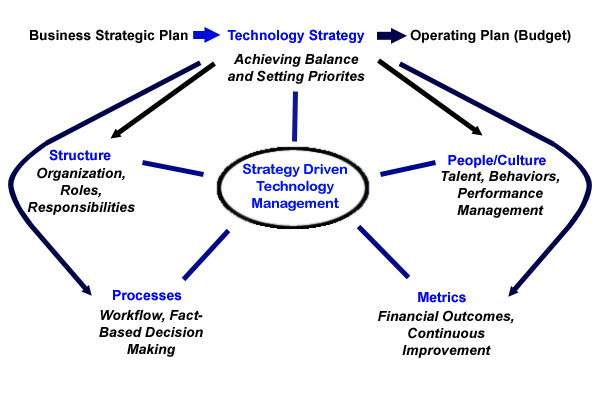 Business Strategic Plan
Technology Strategy
Operating Plan (Budget)

Achieving Balance and Setting Priorites

Structure
Organization, Roles, Responsibilities

Strategy Driven Technology Management

People/Culture
Talent, Behaviors, Performance Management

Processes
Workflow, Fact-Based Decision Making

Metrics
Financial Outcomes, Continuous Improvement